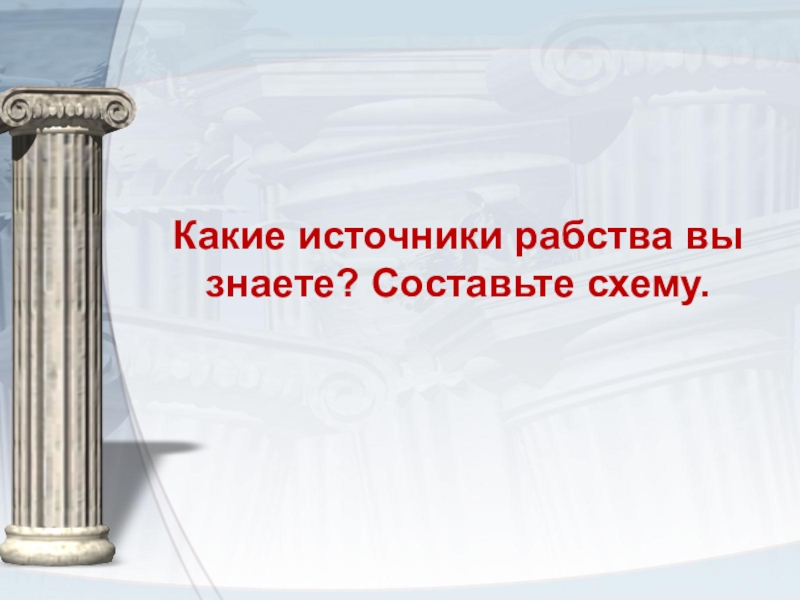 Какие источники рабства вы знаете? Составьте схему.